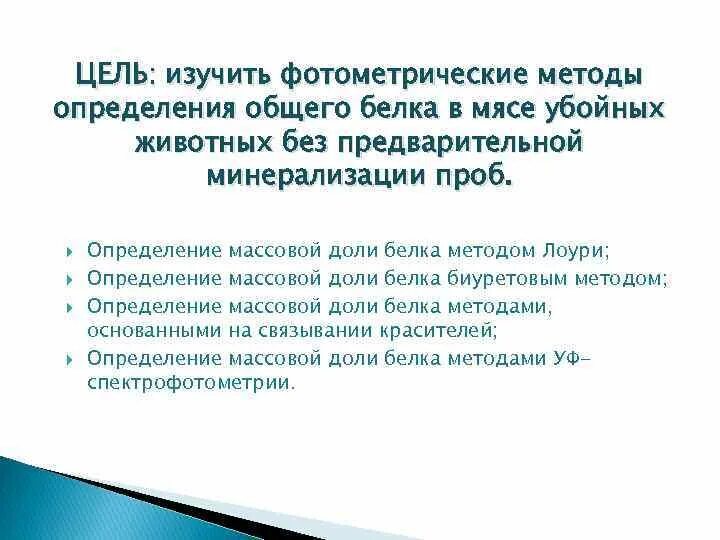 ЦЕЛЬ: изучить фотометрические методы определения общего белка в мясе убойных животных без предварительной минерализации проб.

Определение массовой доли белка методом Лоури;
Определение массовой доли белка биуретовым методом;
Определение массовой доли белка методами, основанными на связывании красителей;
Определение массовой доли белка методами УФ-спектрофотометрии.